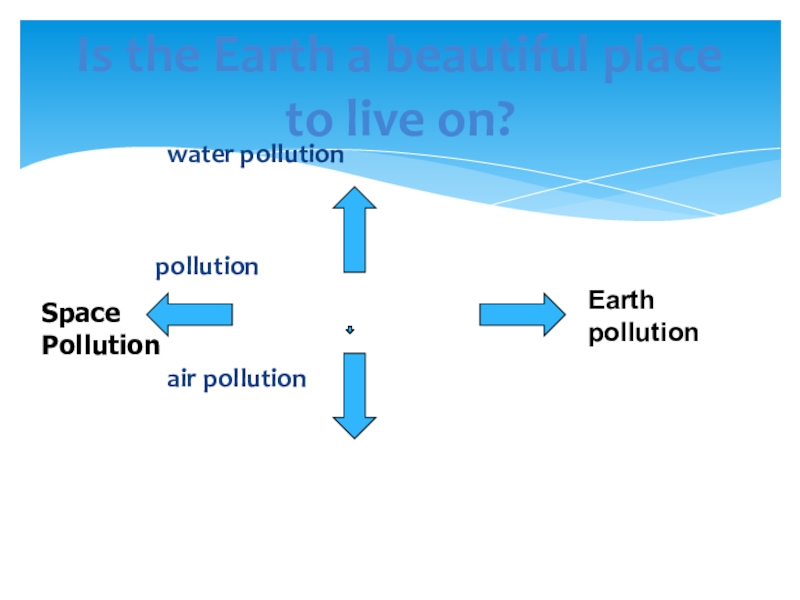 Is the Earth a beautiful place to live on?

water pollution

pollution

Space Pollution

Earth pollution

air pollution